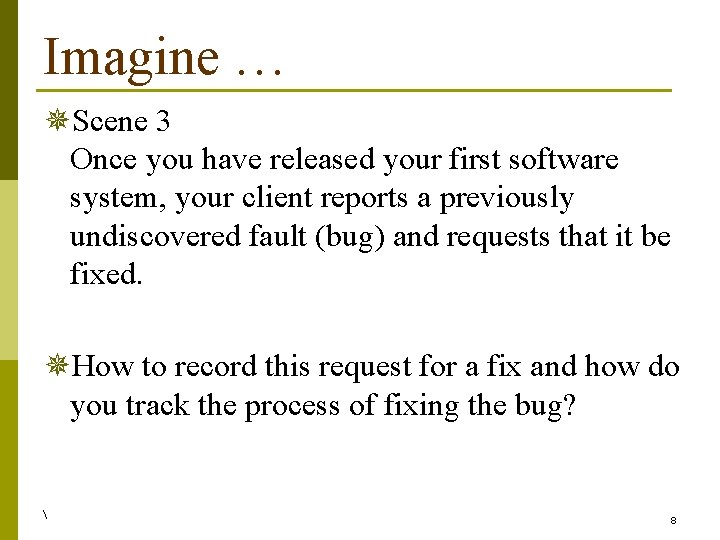 Imagine …

Scene 3
Once you have released your first software system, your client reports a previously undiscovered fault (bug) and requests that it be fixed.

How to record this request for a fix and how do you track the process of fixing the bug?

\

8